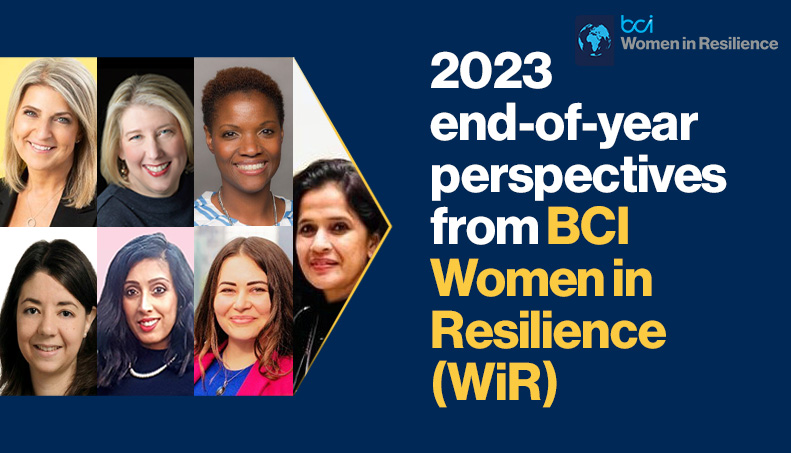 bci
Women in Resilience

2023 end-of-year perspectives from BCI Women in Resilience (WiR)